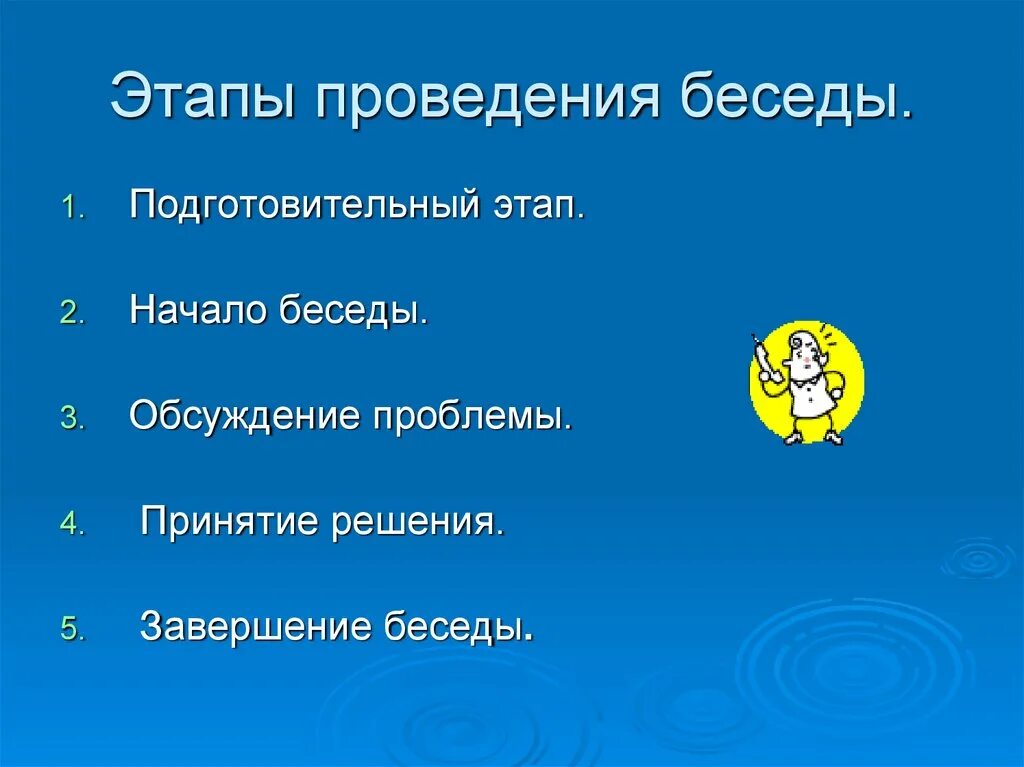 Этапы проведения беседы.

1. Подготовительный этап.
2. Начало беседы.
3. Обсуждение проблемы.
4. Принятие решения.
5. Завершение беседы.